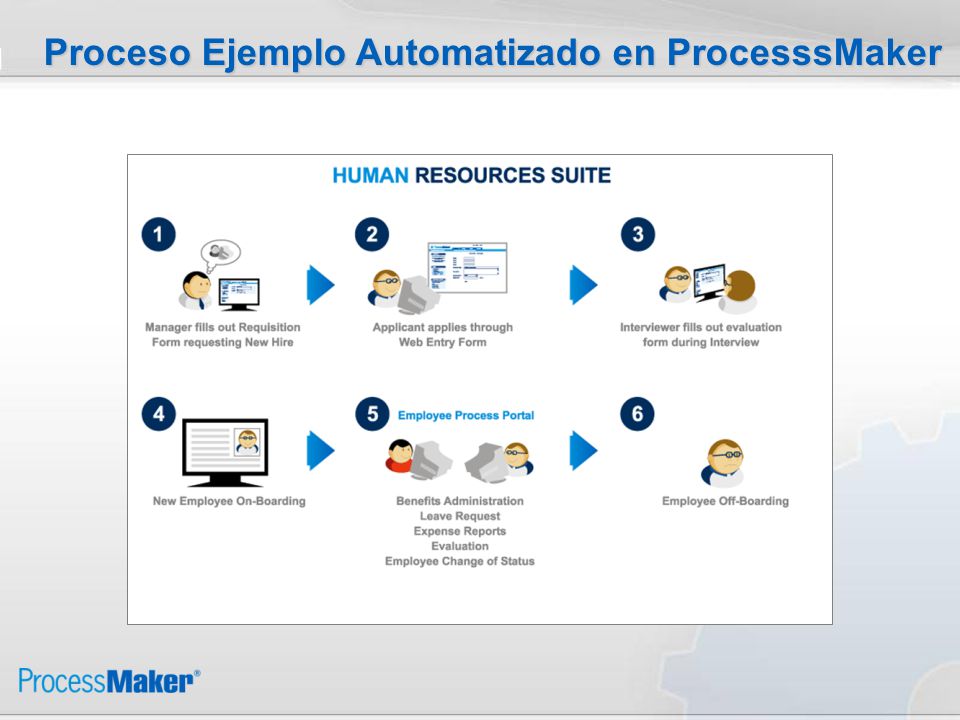 Proceso Ejemplo Automatizado en ProcesssMaker

HUMAN RESOURCES SUITE

1
Manager fills out Requisition Form requesting New Hire

2
Applicant applies through Web Entry Form

3
Interviewer fills out evaluation form during Interview

4
New Employee On-Boarding

5
Employee Process Portal
Benefits Administration
Leave Request
Expense Reports
Evaluation
Employee Change of Status

6
Employee Off-Boarding

ProcessMaker®